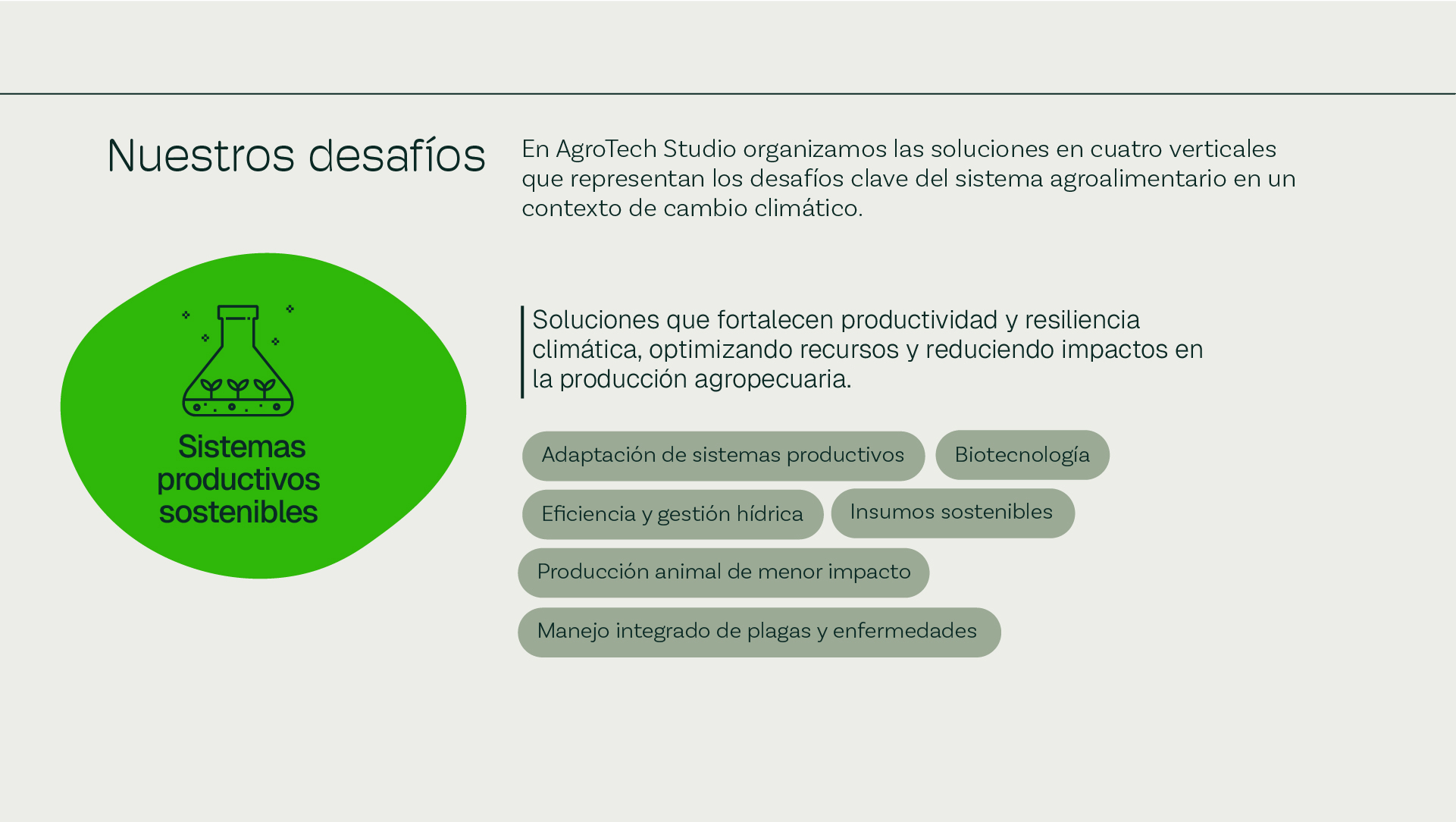 Nuestros desafíos

En AgroTech Studio organizamos las soluciones en cuatro verticales que representan los desafíos clave del sistema agroalimentario en un contexto de cambio climático.

Sistemas productivos sostenibles

Soluciones que fortalecen productividad y resiliencia climática, optimizando recursos y reduciendo impactos en la producción agropecuaria.

Adaptación de sistemas productivos

Biotecnología

Eficiencia y gestión hídrica

Insumos sostenibles

Producción animal de menor impacto

Manejo integrado de plagas y enfermedades